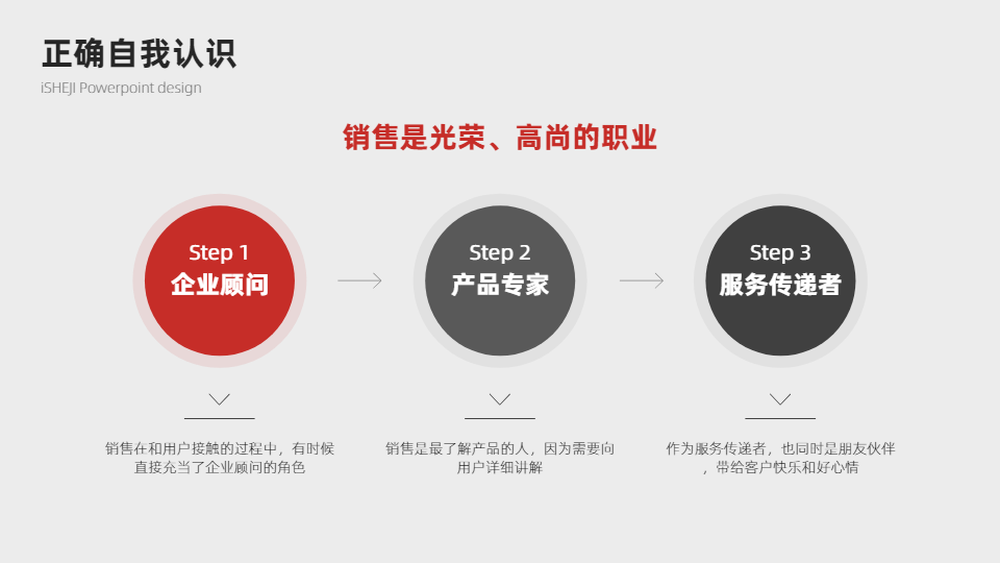 正确自我认识
iSHEJI Powerpoint design

销售是光荣、高尚的职业

Step 1
企业顾问

Step 2
产品专家

Step 3
服务传递者

销售在和用户接触的过程中，有时候直接充当了企业顾问的角色

销售是最了解产品的人，因为需要向用户详细讲解

作为服务传递者，也同时是朋友伙伴，带给客户快乐和好心情